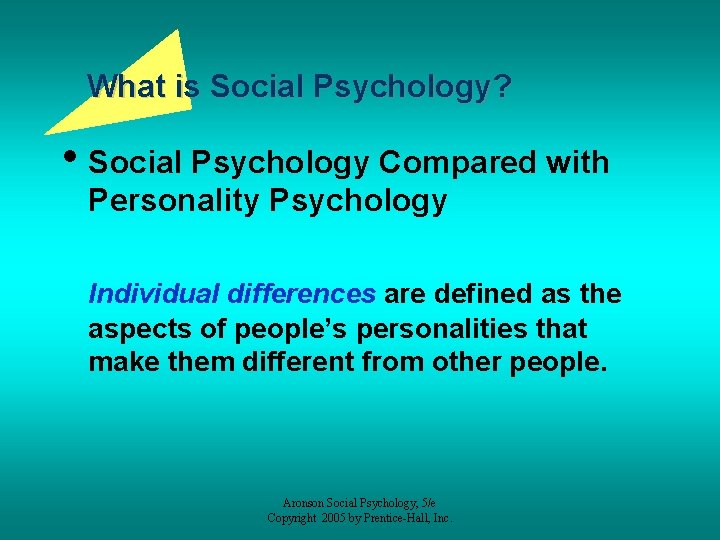 What is Social Psychology?

• Social Psychology Compared with Personality Psychology

Individual differences are defined as the aspects of people's personalities that make them different from other people.

Aronson Social Psychology, 5/e
Copyright 2005 by Prentice-Hall, Inc.